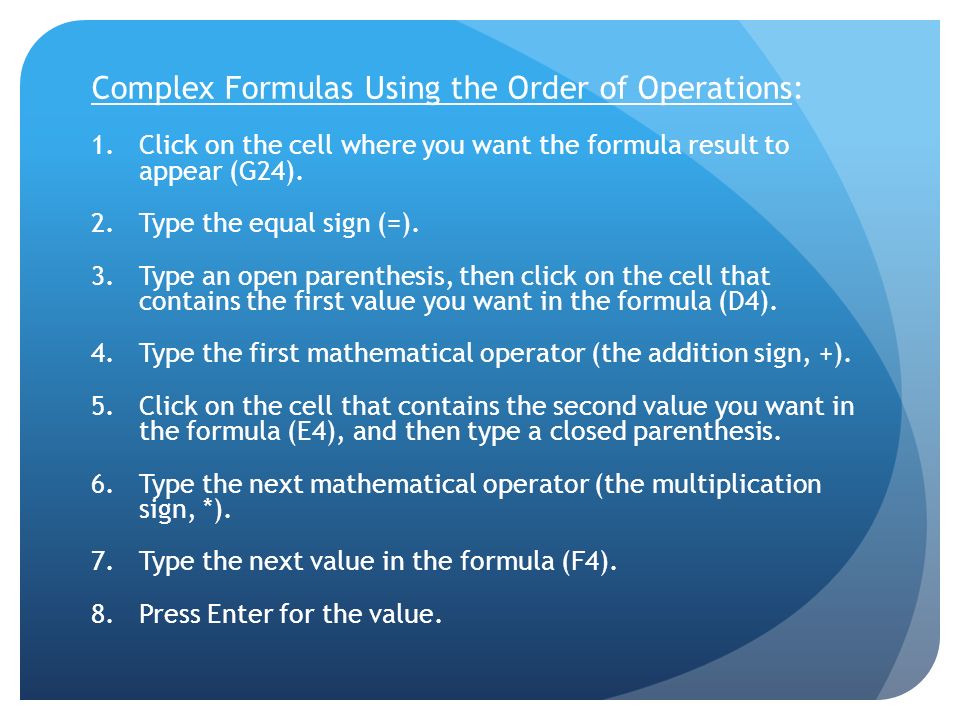 Complex Formulas Using the Order of Operations:

1. Click on the cell where you want the formula result to appear (G24).

2. Type the equal sign (=).

3. Type an open parenthesis, then click on the cell that contains the first value you want in the formula (D4).

4. Type the first mathematical operator (the addition sign, +).

5. Click on the cell that contains the second value you want in the formula (E4), and then type a closed parenthesis.

6. Type the next mathematical operator (the multiplication sign, *).

7. Type the next value in the formula (F4).

8. Press Enter for the value.